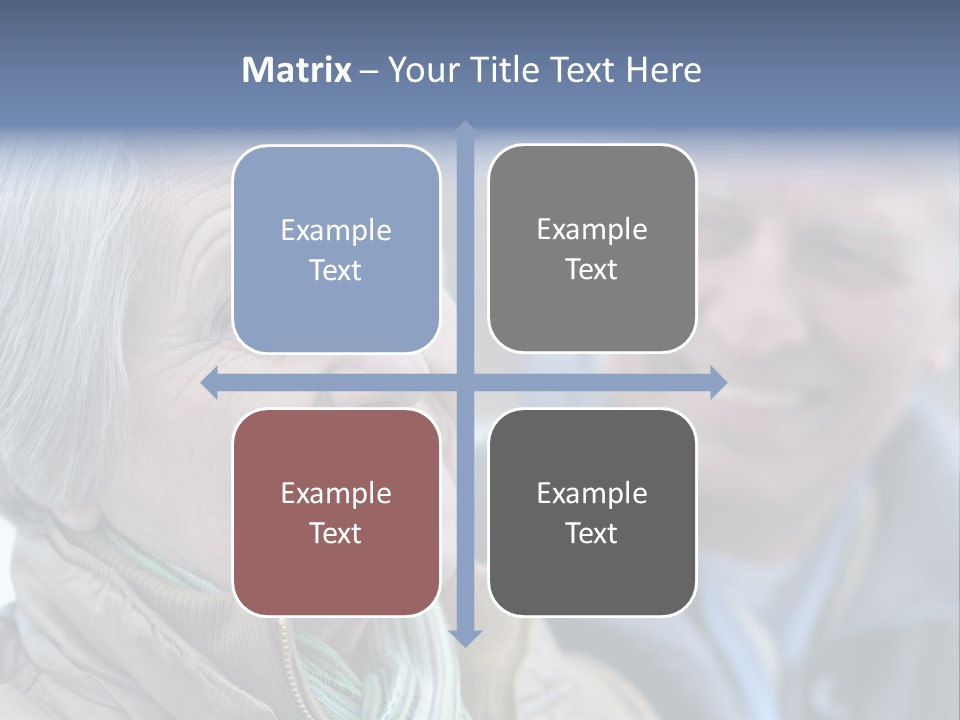 Matrix – Your Title Text Here

Example Text

Example Text

Example Text

Example Text